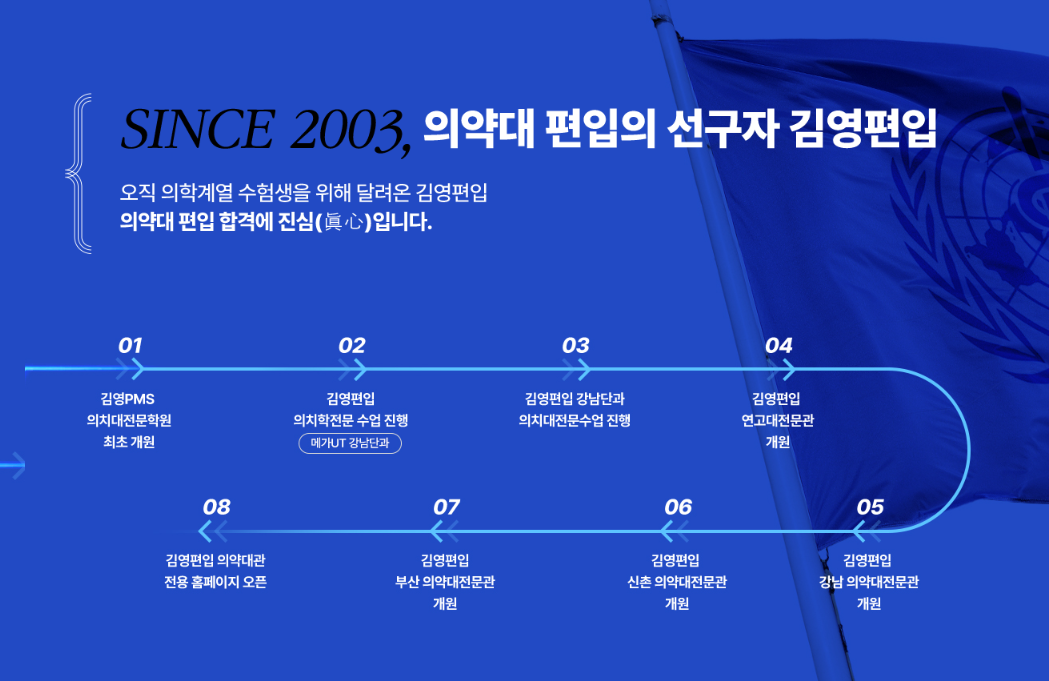 SINCE 2003, 의약대 편입의 선구자 김영편입

오직 의학계열 수험생을 위해 달려온 김영편입
의약대 편입 합격에 진심(眞心)입니다.

01
김영PMS
의치대전문학원
최초 개원

02
김영편입
의치학전문 수업 진행
메가UT 강남단과

03
김영편입 강남단과
의치대전문수업 진행

04
김영편입
연고대전문관
개원

05
김영편입
강남 의약대전문관
개원

06
김영편입
신촌 의약대전문관
개원

07
김영편입
부산 의약대전문관
개원

08
김영편입 의약대관
전용 홈페이지 오픈